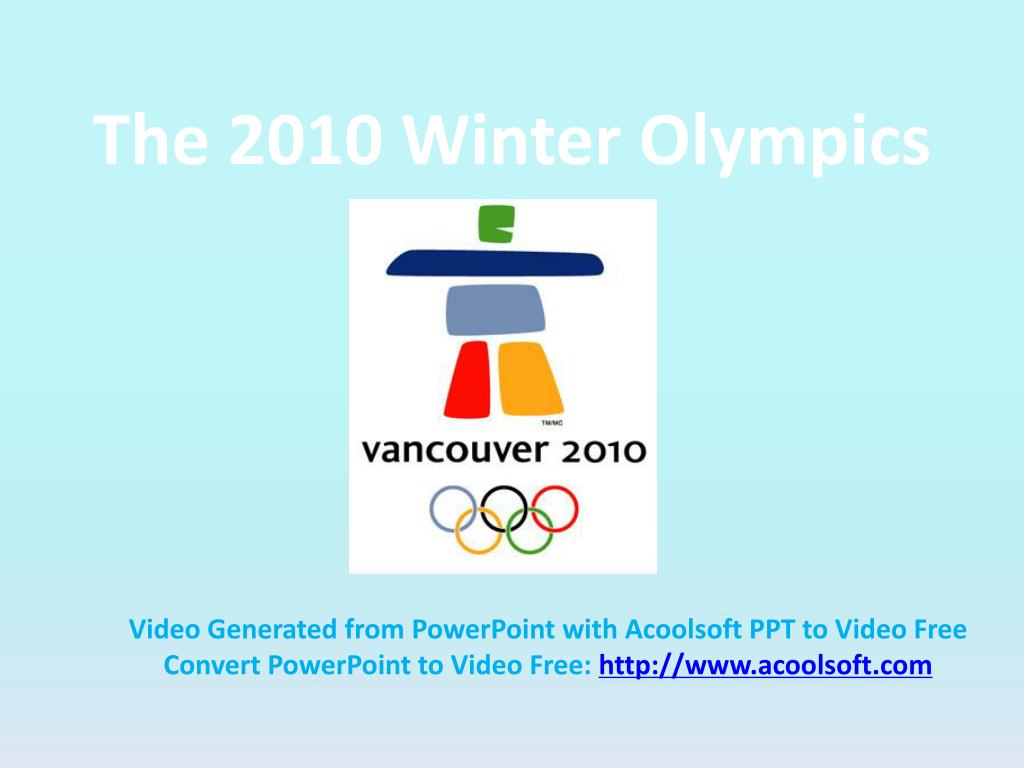 The 2010 Winter Olympics

TM/MC

vancouver 2010

Video Generated from PowerPoint with Acoolsoft PPT to Video Free
Convert PowerPoint to Video Free: http://www.acoolsoft.com